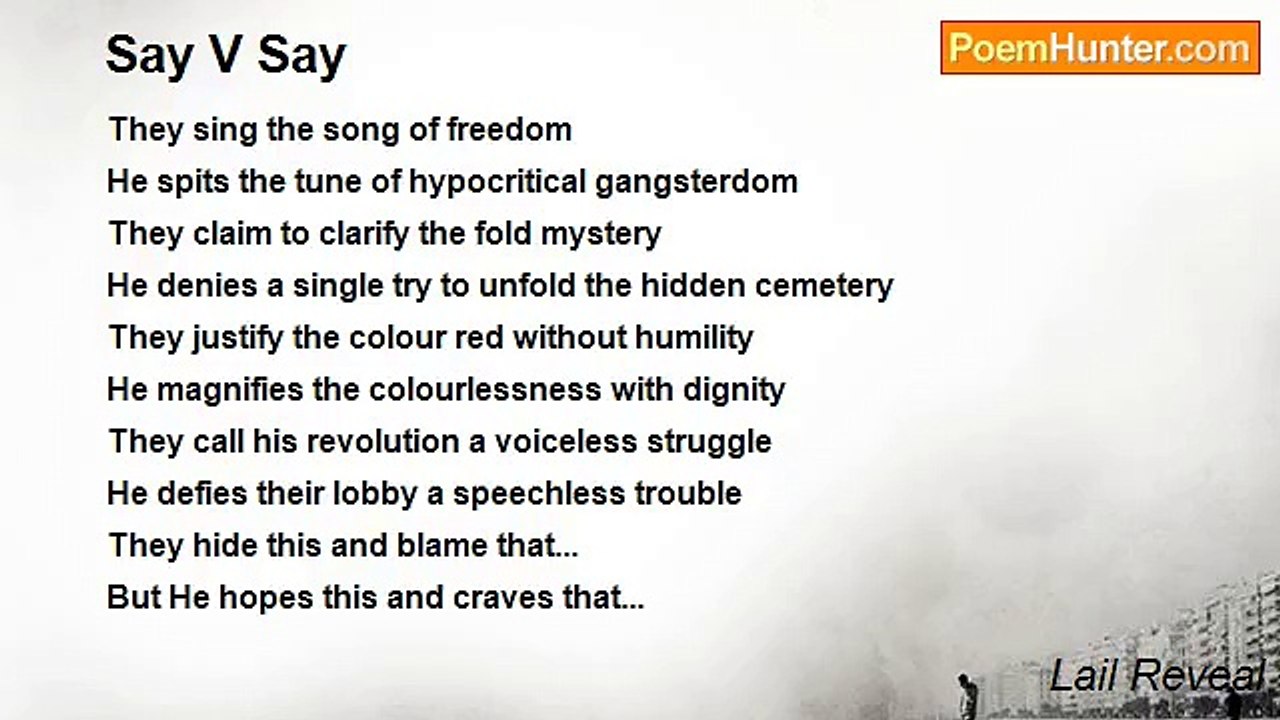 Say V Say

PoemHunter.com

They sing the song of freedom
He spits the tune of hypocritical gangsterdom
They claim to clarify the fold mystery
He denies a single try to unfold the hidden cemetery
They justify the colour red without humility
He magnifies the colourlessness with dignity
They call his revolution a voiceless struggle
He defies their lobby a speechless trouble
They hide this and blame that...
But He hopes this and craves that...

Lail Reveal